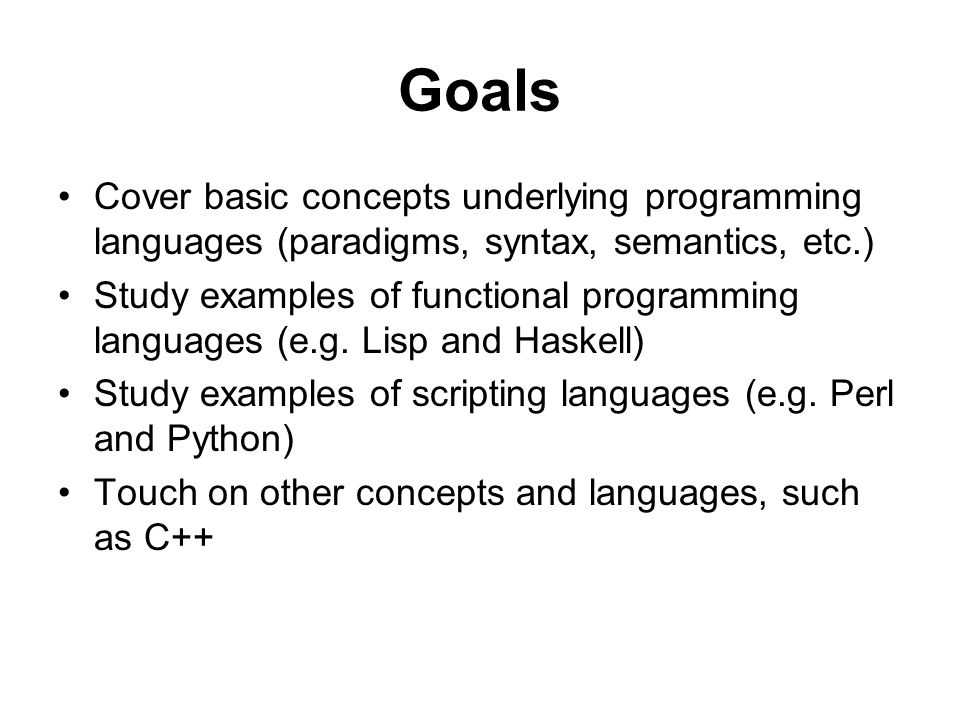 Goals

• Cover basic concepts underlying programming languages (paradigms, syntax, semantics, etc.)
• Study examples of functional programming languages (e.g. Lisp and Haskell)
• Study examples of scripting languages (e.g. Perl and Python)
• Touch on other concepts and languages, such as C++